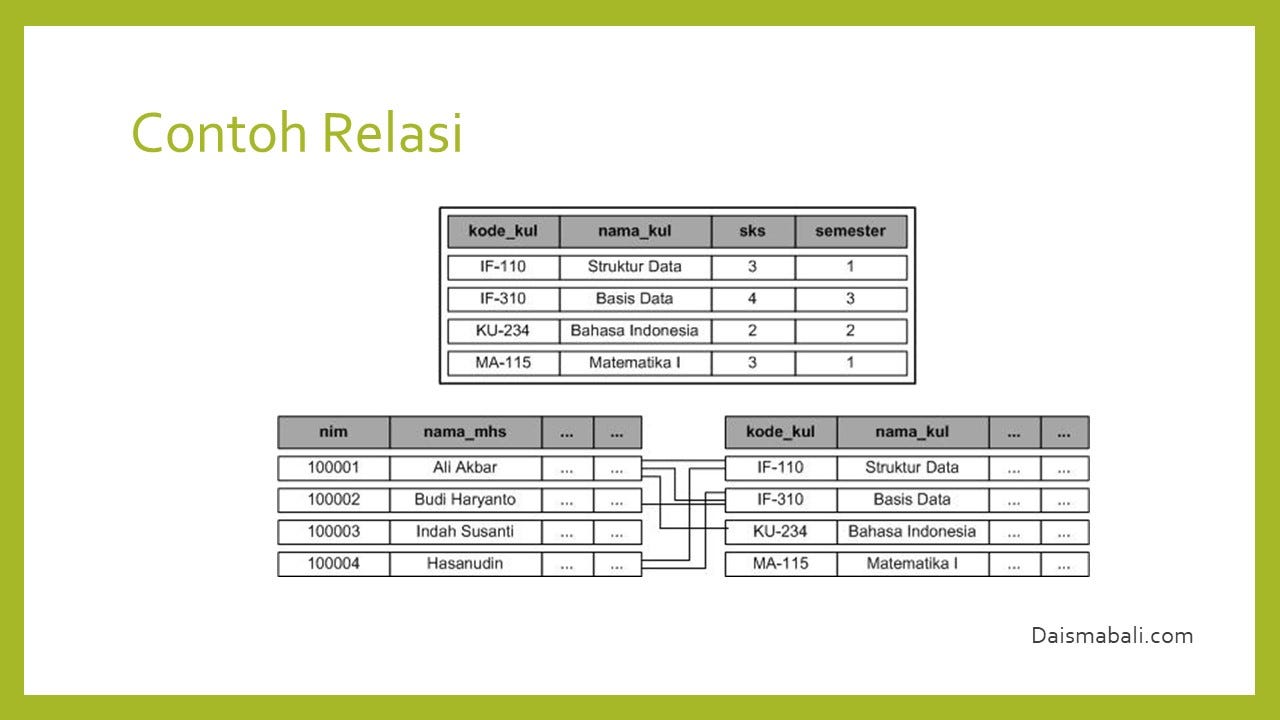 Contoh Relasi

| kode_kul | nama_kul | sks | semester |
|---|---|---|---|
| IF-110 | Struktur Data | 3 | 1 |
| IF-310 | Basis Data | 4 | 3 |
| KU-234 | Bahasa Indonesia | 2 | 2 |
| MA-115 | Matematika I | 3 | 1 |

| nim | nama_mhs | ... | ... |
|---|---|---|---|
| 100001 | Ali Akbar | ... | ... |
| 100002 | Budi Haryanto | ... | ... |
| 100003 | Indah Susanti | ... | ... |
| 100004 | Hasanudin | ... | ... |

| kode_kul | nama_kul | ... | ... |
|---|---|---|---|
| IF-110 | Struktur Data | ... | ... |
| IF-310 | Basis Data | ... | ... |
| KU-234 | Bahasa Indonesia | ... | ... |
| MA-115 | Matematika I | ... | ... |

Daismabali.com